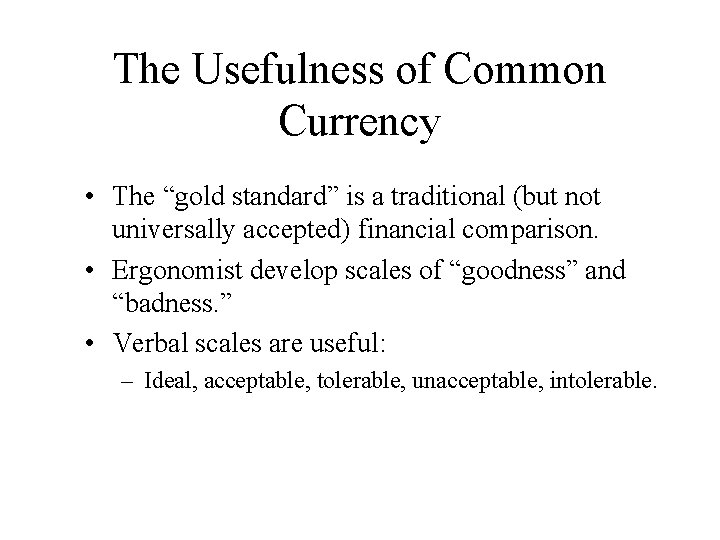 The Usefulness of Common Currency

• The “gold standard” is a traditional (but not universally accepted) financial comparison.

• Ergonomist develop scales of “goodness” and “badness.”

• Verbal scales are useful:

– Ideal, acceptable, tolerable, unacceptable, intolerable.